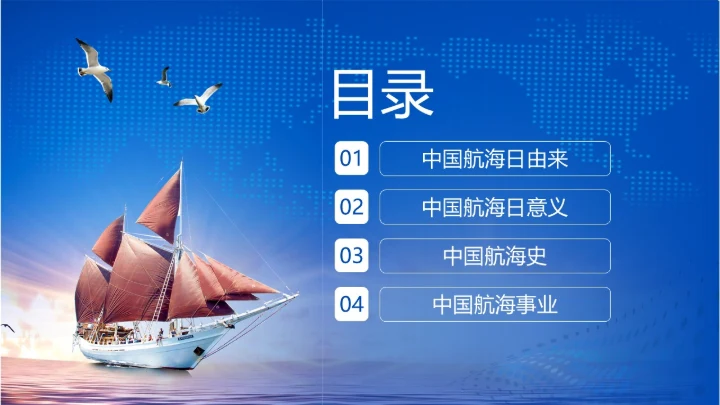 目录

01 中国航海日由来

02 中国航海日意义

03 中国航海史

04 中国航海事业